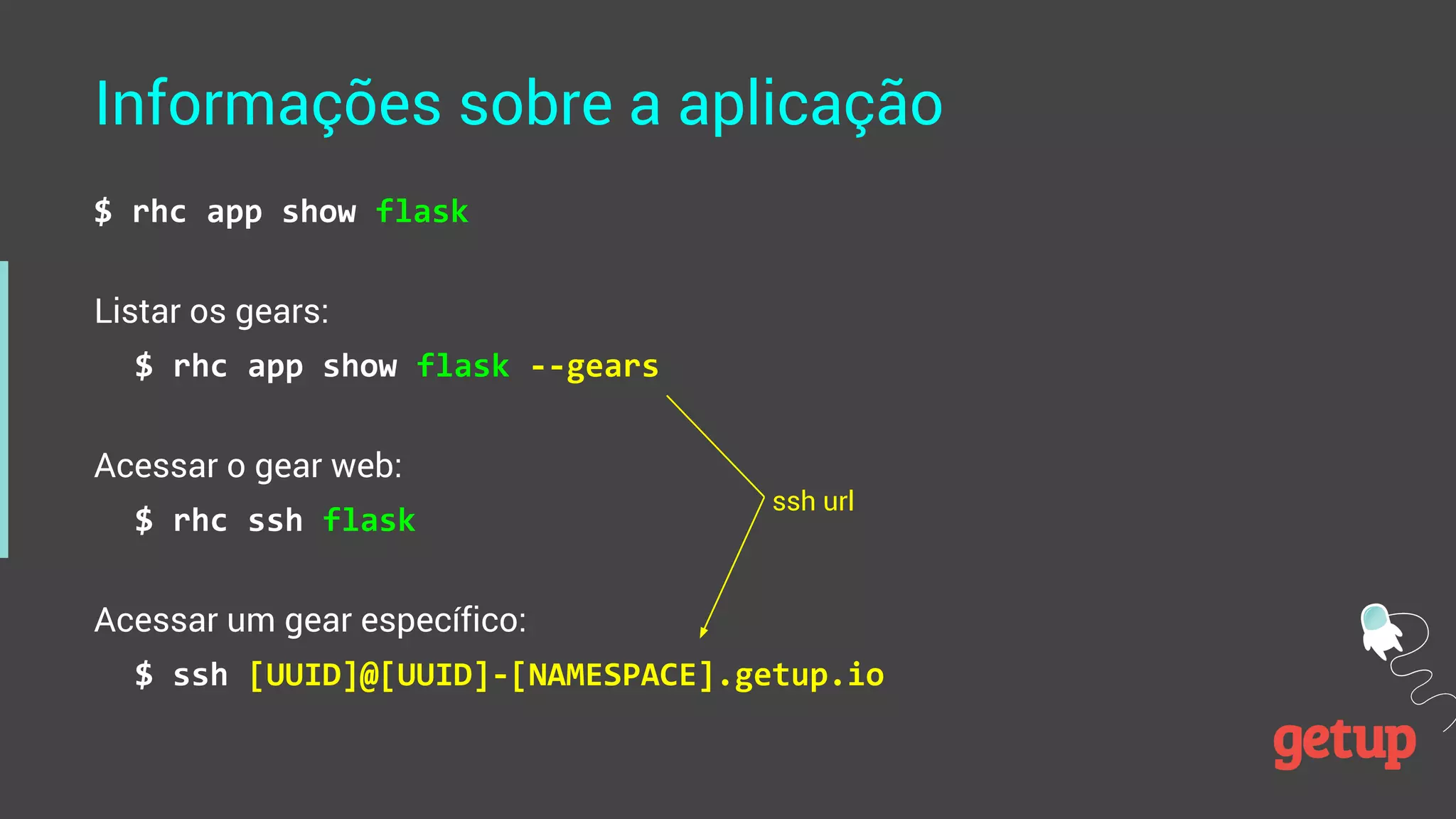 Informações sobre a aplicação

$ rhc app show flask

Listar os gears:

$ rhc app show flask --gears

Acessar o gear web:

$ rhc ssh flask

ssh url

Acessar um gear específico:

$ ssh [UUID]@[UUID]-[NAMESPACE].getup.io

getup